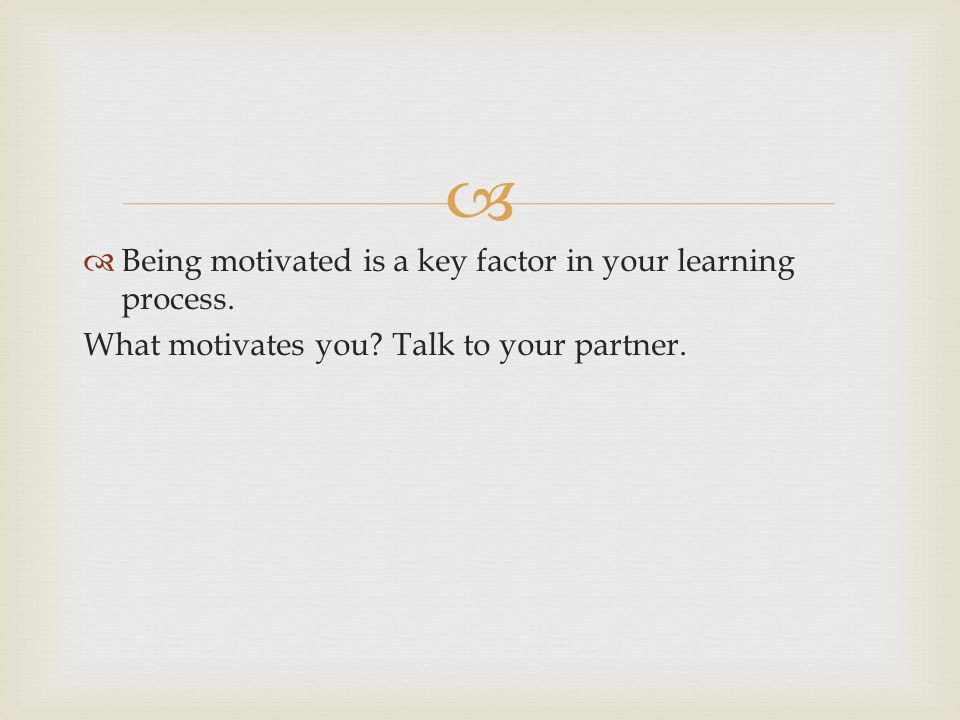 Being motivated is a key factor in your learning process.

What motivates you? Talk to your partner.